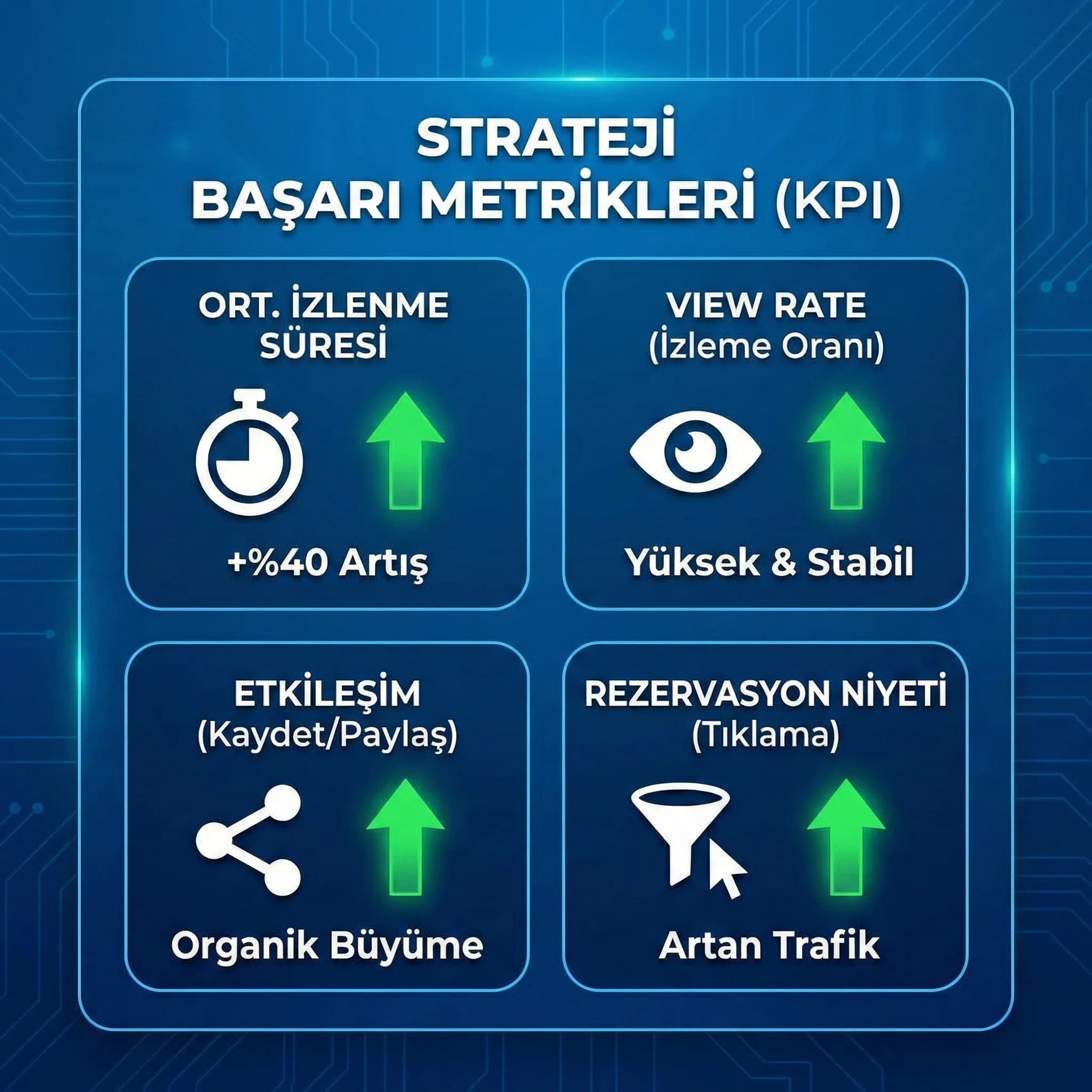 STRATEJİ
BAŞARI METRİKLERİ (KPI)

ORT. İZLENME SÜRESİ

+%40 Artış

VIEW RATE
(İzleme Oranı)

Yüksek & Stabil

ETKİLEŞİM
(Kaydet/Paylaş)

Organik Büyüme

REZERVASYON NİYETİ
(Tıklama)

Artan Trafik